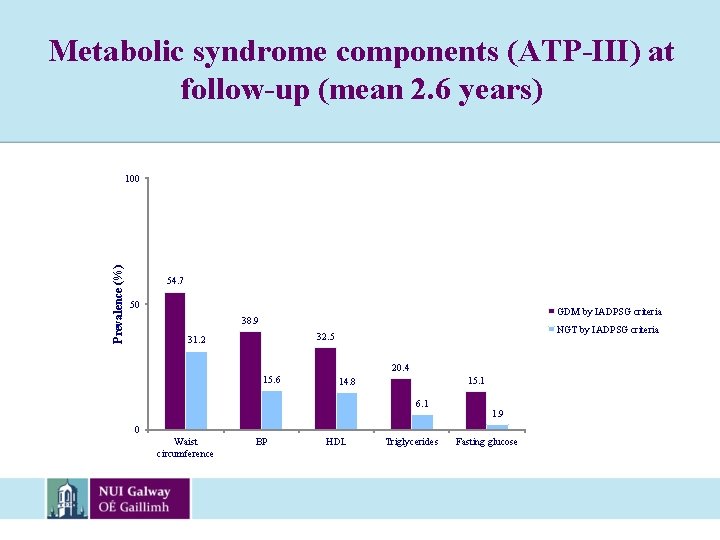 Metabolic syndrome components (ATP-III) at follow-up (mean 2.6 years)

100

50

0

Prevalence (%)

54.7
31.2
38.9
15.6
32.5
14.8
20.4
6.1
15.1
1.9

Waist circumference
BP
HDL
Triglycerides
Fasting glucose

GDM by IADPSG criteria
NGT by IADPSG criteria

NUI Galway
OÉ Gaillimh